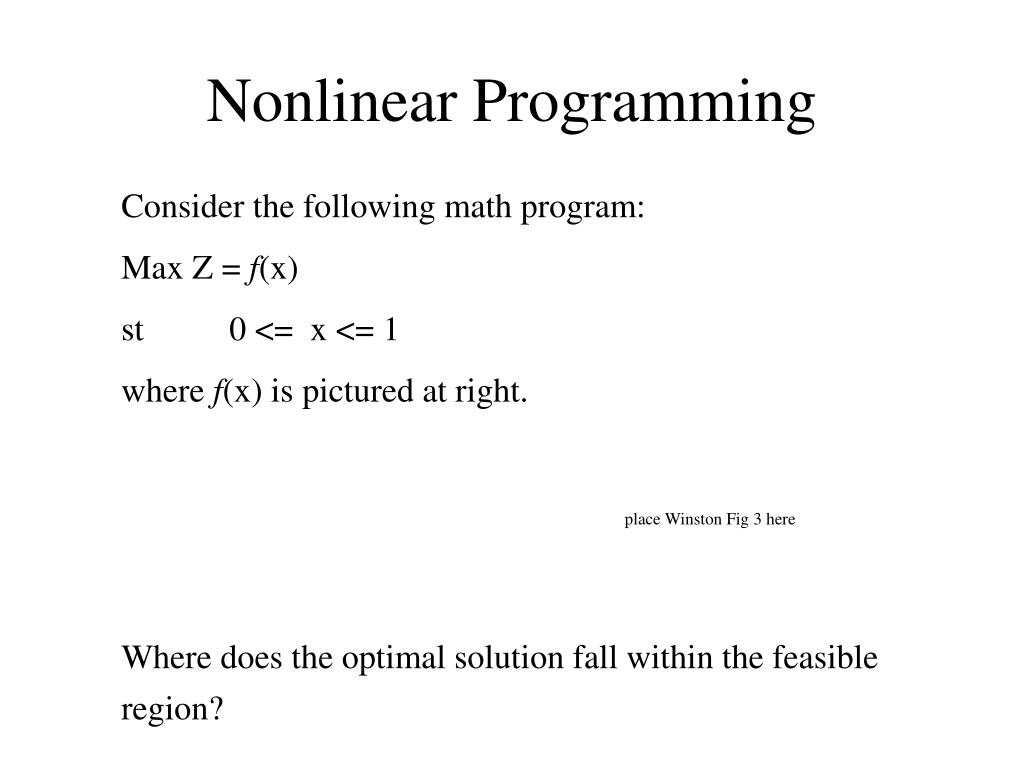 Nonlinear Programming

Consider the following math program:

Max Z = $f$(x)

st 0 <= x <= 1

where $f$(x) is pictured at right.

place Winston Fig 3 here

Where does the optimal solution fall within the feasible region?